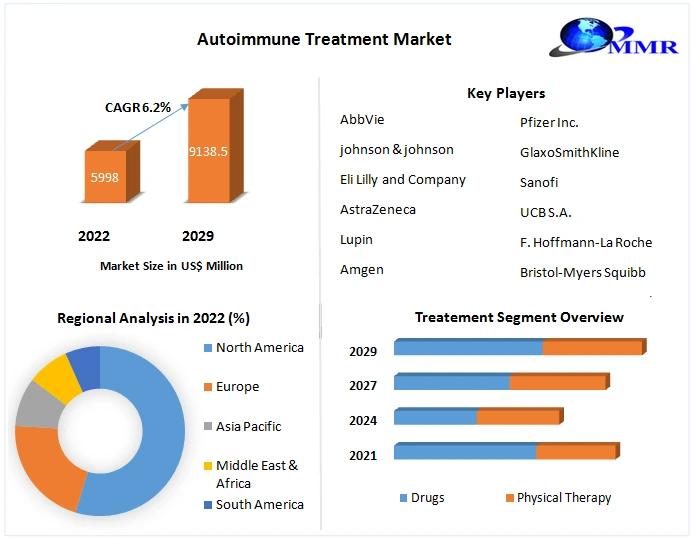 Autoimmune Treatment Market

MMR

CAGR 6.2%

5998

9138.5

2022

2029

Market Size in US$ Million

Key Players

AbbVie

johnson & johnson

Eli Lilly and Company

AstraZeneca

Lupin

Amgen

Pfizer Inc.

GlaxoSmithKline

Sanofi

UCB S.A.

F. Hoffmann-La Roche

Bristol-Myers Squibb

Regional Analysis in 2022 (%)

North America

Europe

Asia Pacific

Middle East & Africa

South America

Treatement Segment Overview

2029

2027

2024

2021

Drugs

Physical Therapy